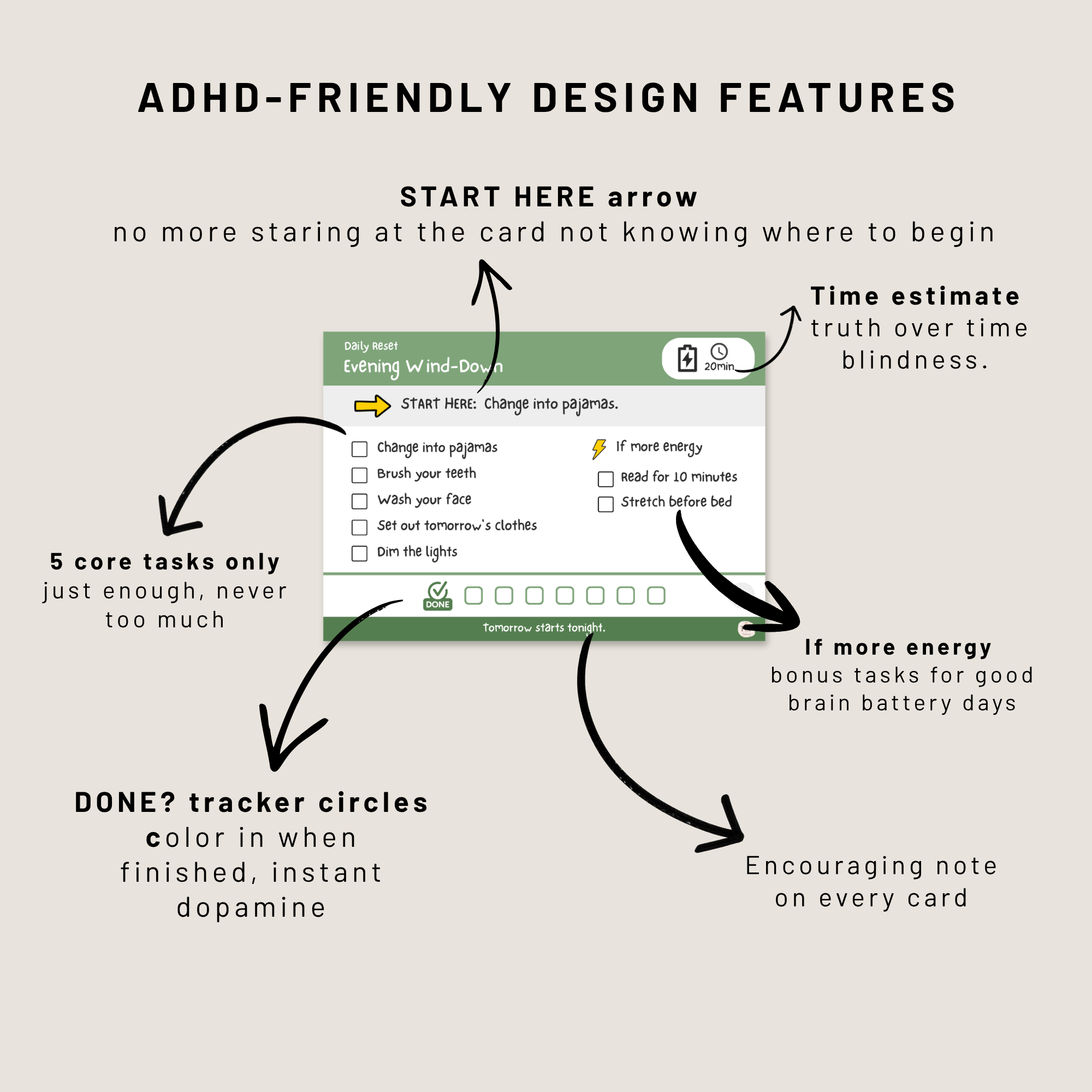 ADHD-FRIENDLY DESIGN FEATURES

START HERE arrow
no more staring at the card not knowing where to begin

Time estimate
truth over time blindness.

Daily Reset
Evening Wind-Down

20min

START HERE: Change into pajamas.

Change into pajamas
Brush your teeth
Wash your face
Set out tomorrow's clothes
Dim the lights

If more energy
Read for 10 minutes
Stretch before bed

DONE

Tomorrow starts tonight.

5 core tasks only
just enough, never too much

If more energy
bonus tasks for good brain battery days

DONE? tracker circles
color in when finished, instant dopamine

Encouraging note on every card